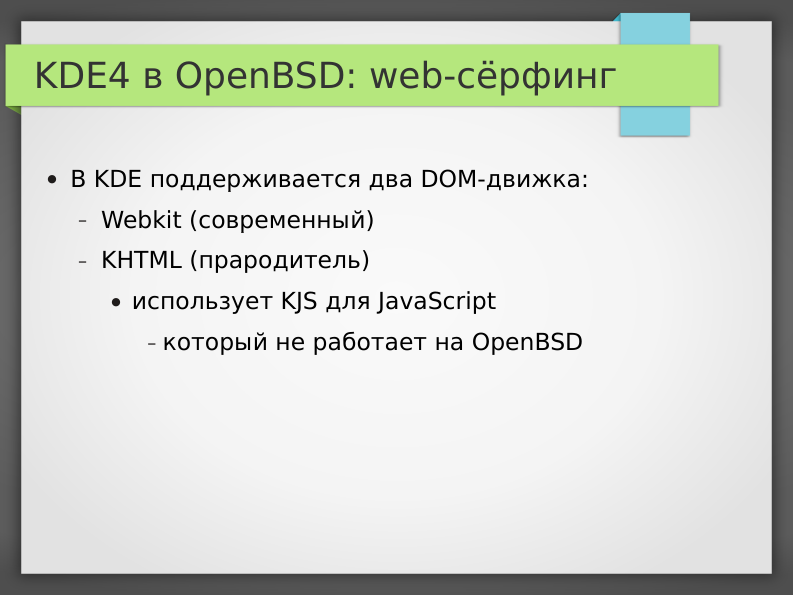 KDE4 в OpenBSD: web-сёрфинг

• В KDE поддерживается два DOM-движка:
  – Webkit (современный)
  – KHTML (прародитель)
    • использует KJS для JavaScript
      – который не работает на OpenBSD